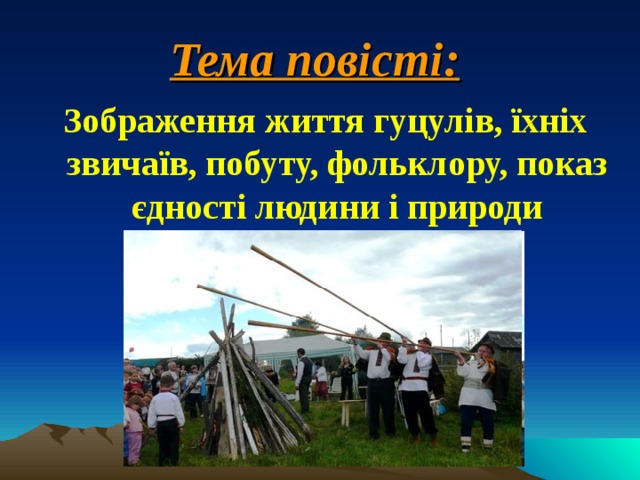 Тема повісті:

Зображення життя гуцулів, їхніх звичаїв, побуту, фольклору, показ єдності людини і природи